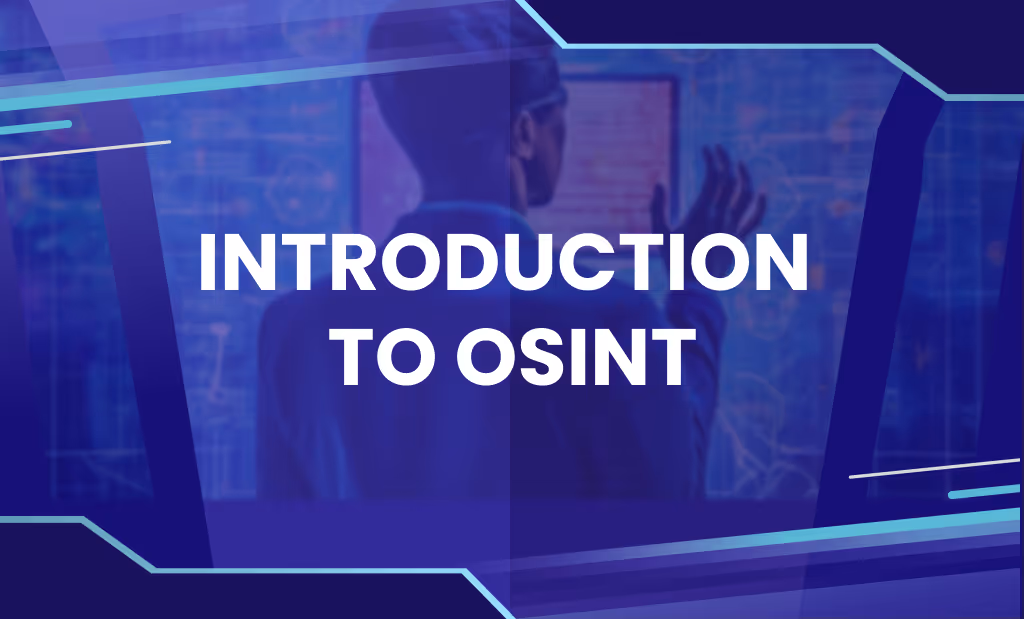 INTRODUCTION TO OSINT